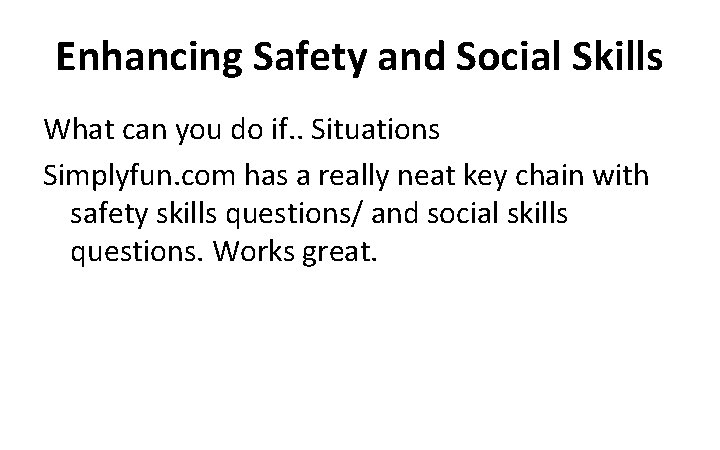 Enhancing Safety and Social Skills

What can you do if.. Situations

Simplyfun.com has a really neat key chain with safety skills questions/ and social skills questions. Works great.